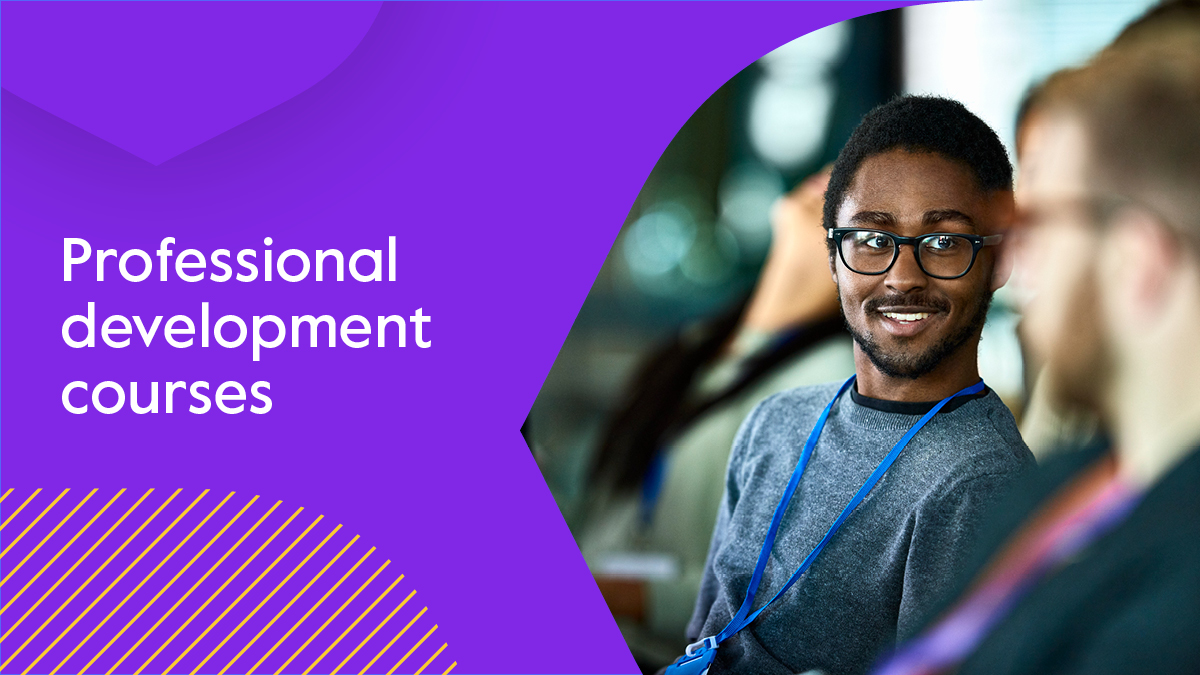 Professional development courses